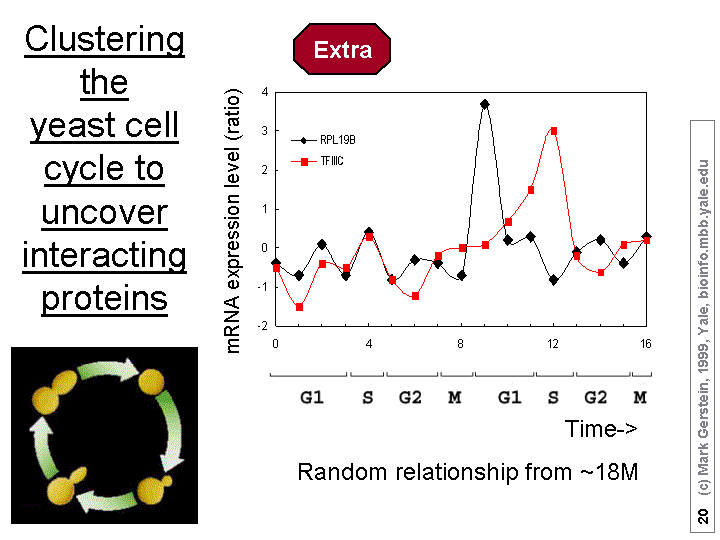 Clustering the yeast cell cycle to uncover interacting proteins

Extra

mRNA expression level (ratio)

4
3
2
1
0
-1
-2

RPL19B
TFIIIC

0
4
8
12
16

G1 S G2 M G1 S G2 M

Time->

Random relationship from ~18M

20 (c) Mark Gerstein, 1999, Yale, bioinfo.mbb.yale.edu